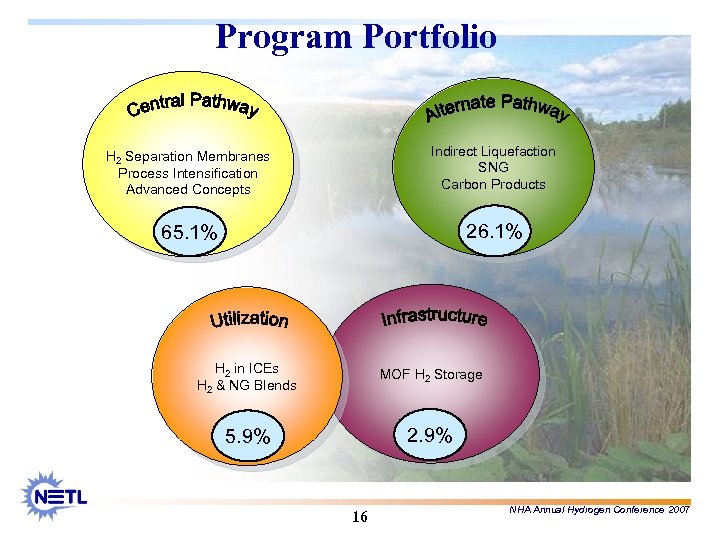 Program Portfolio

Central Pathway

$H_2$ Separation Membranes
Process Intensification
Advanced Concepts

65.1%

Alternate Pathway

Indirect Liquefaction
SNG
Carbon Products

26.1%

Utilization

$H_2$ in ICEs
$H_2$ & NG Blends

5.9%

Infrastructure

MOF $H_2$ Storage

2.9%

NETL

16

NHA Annual Hydrogen Conference 2007